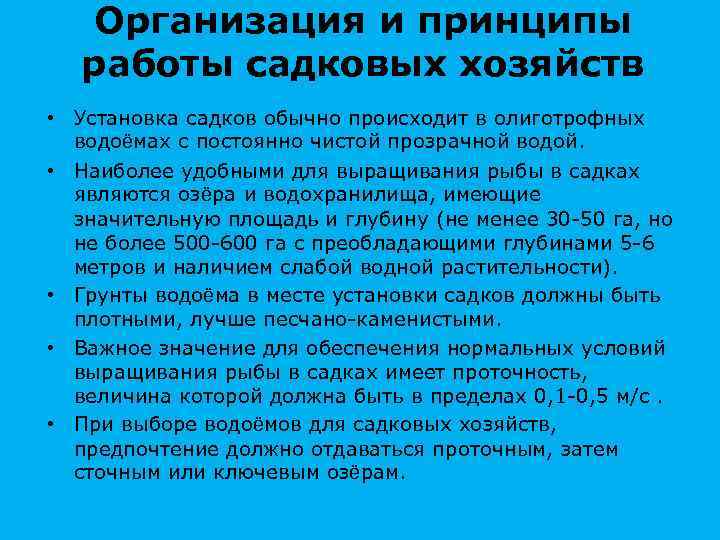 Организация и принципы работы садковых хозяйств

• Установка садков обычно происходит в олиготрофных водоёмах с постоянно чистой прозрачной водой.

• Наиболее удобными для выращивания рыбы в садках являются озёра и водохранилища, имеющие значительную площадь и глубину (не менее 30-50 га, но не более 500-600 га с преобладающими глубинами 5-6 метров и наличием слабой водной растительности).

• Грунты водоёма в месте установки садков должны быть плотными, лучше песчано-каменистыми.

• Важное значение для обеспечения нормальных условий выращивания рыбы в садках имеет проточность, величина которой должна быть в пределах 0,1-0,5 м/с .

• При выборе водоёмов для садковых хозяйств, предпочтение должно отдаваться проточным, затем сточным или ключевым озёрам.